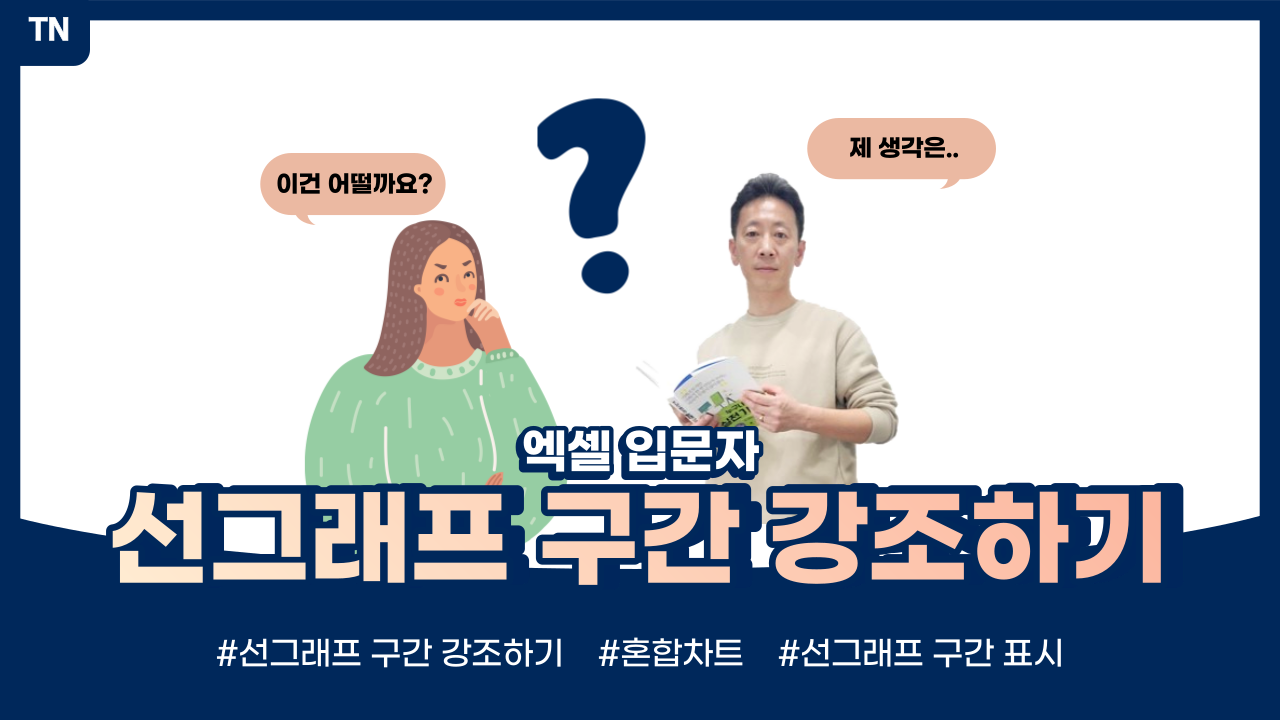 TN

이건 어떨까요?

제 생각은..

엑셀 입문자

선그래프 구간 강조하기

#선그래프 구간 강조하기 #혼합차트 #선그래프 구간 표시